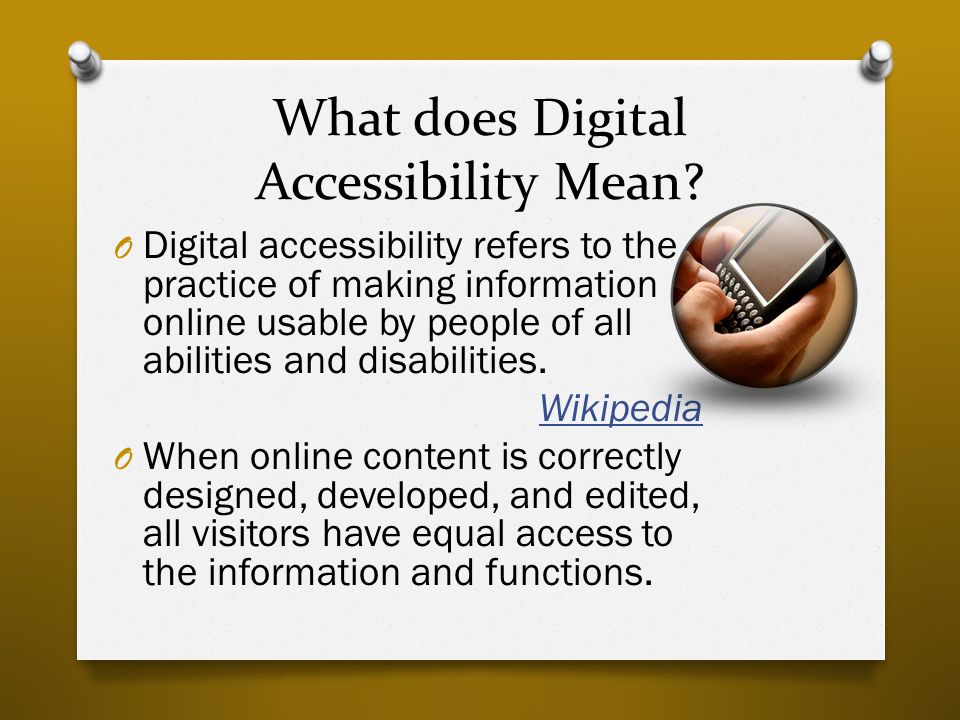 What does Digital Accessibility Mean?

O Digital accessibility refers to the practice of making information online usable by people of all abilities and disabilities.

Wikipedia

O When online content is correctly designed, developed, and edited, all visitors have equal access to the information and functions.